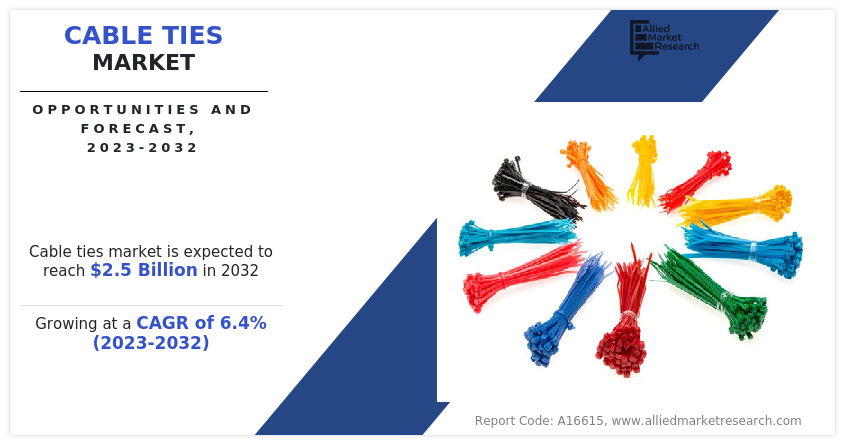 CABLE TIES
MARKET

OPPORTUNITIES AND FORECAST, 2023-2032

Allied Market Research

Cable ties market is expected to reach $2.5 Billion in 2032

Growing at a CAGR of 6.4% (2023-2032)

Report Code: A16615, www.alliedmarketresearch.com